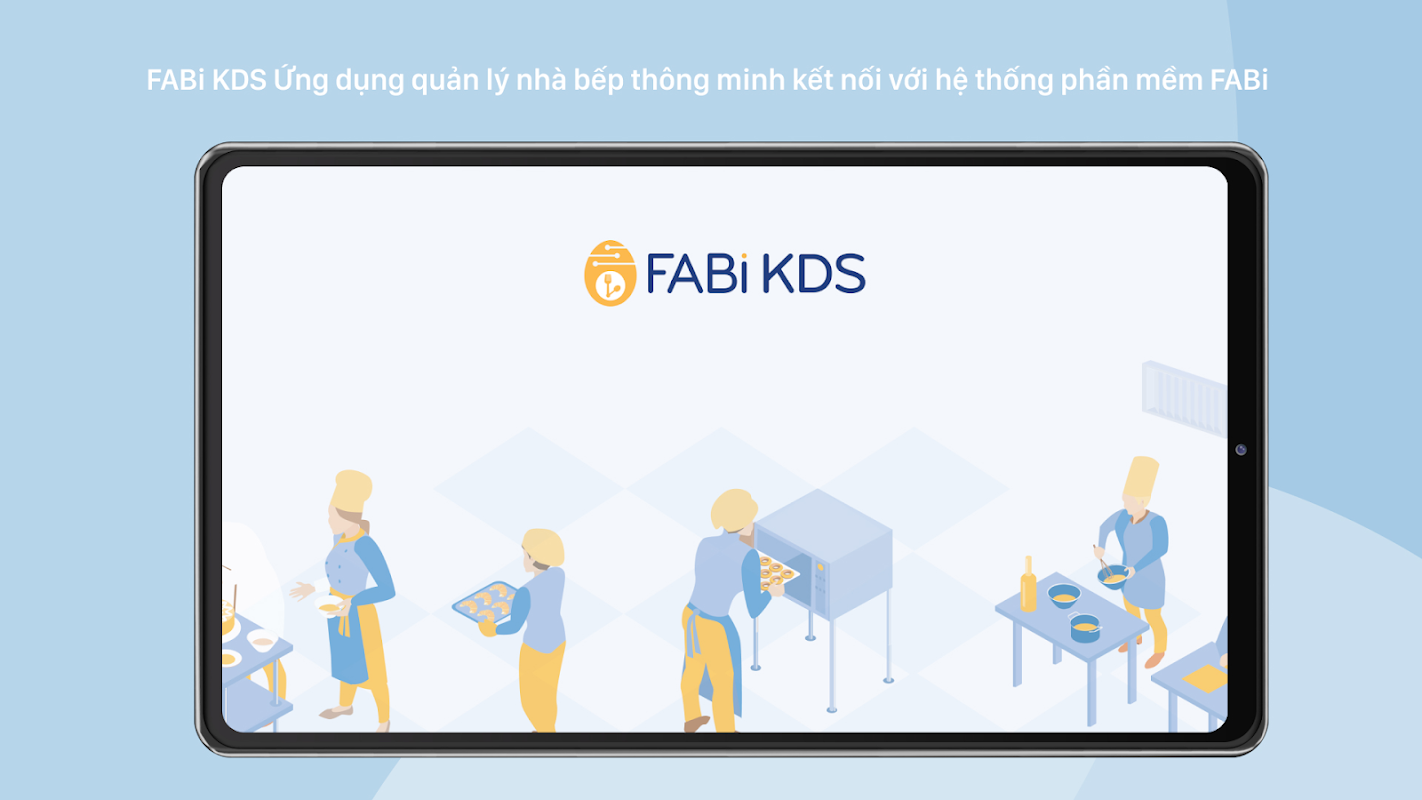 FABi KDS Ứng dụng quản lý nhà bếp thông minh kết nối với hệ thống phần mềm FABi

FABi KDS